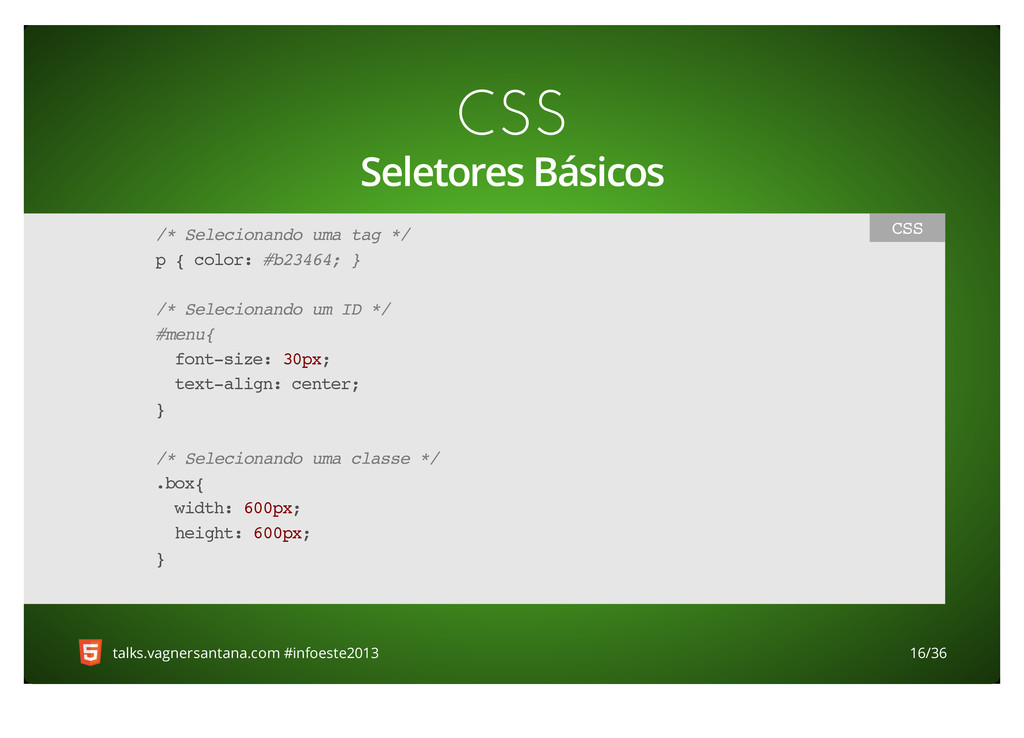 CSS
Seletores Básicos

CSS

/* Selecionando uma tag */
p { color: #b23464; }

/* Selecionando um ID */
#menu{
  font-size: 30px;
  text-align: center;
}

/* Selecionando uma classe */
.box{
  width: 600px;
  height: 600px;
}

5

talks.vagnersantana.com #infoeste2013

16/36